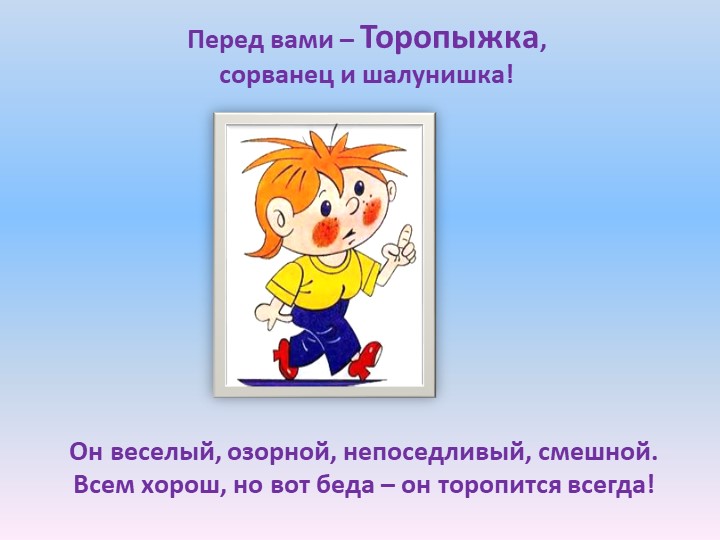 Перед вами – Торопыжка,
сорванец и шалунишка!

Он веселый, озорной, непоседливый, смешной.
Всем хорош, но вот беда – он торопится всегда!